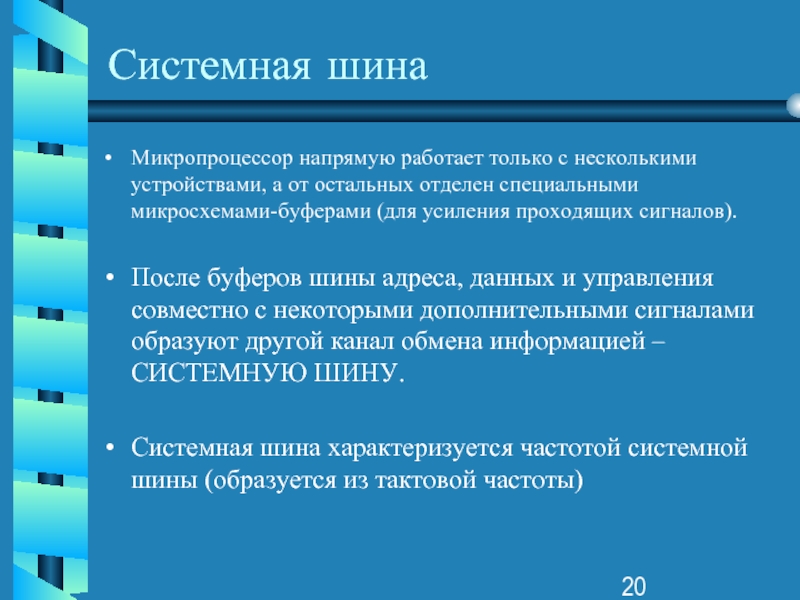 Системная шина

• Микропроцессор напрямую работает только с несколькими устройствами, а от остальных отделен специальными микросхемами-буферами (для усиления проходящих сигналов).

• После буферов шины адреса, данных и управления совместно с некоторыми дополнительными сигналами образуют другой канал обмена информацией – СИСТЕМНУЮ ШИНУ.

• Системная шина характеризуется частотой системной шины (образуется из тактовой частоты)

20